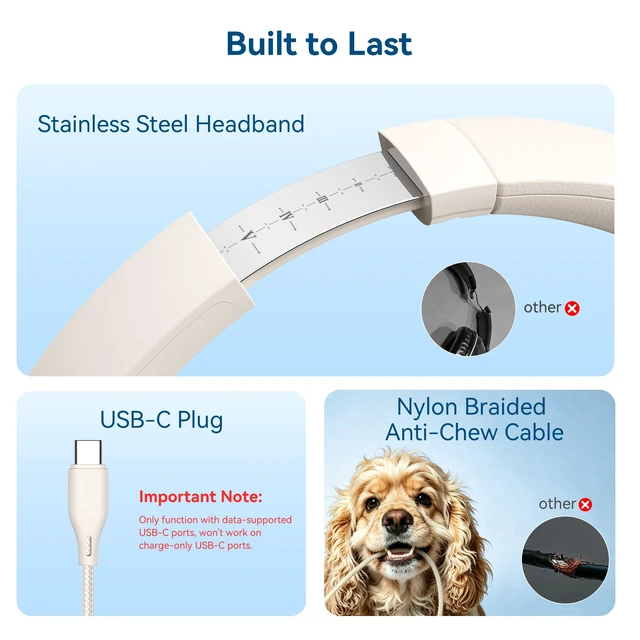 Built to Last

Stainless Steel Headband

V IV III II

other

USB-C Plug

Important Note:

Only function with data-supported USB-C ports, won't work on charge-only USB-C ports.

Nylon Braided Anti-Chew Cable

other